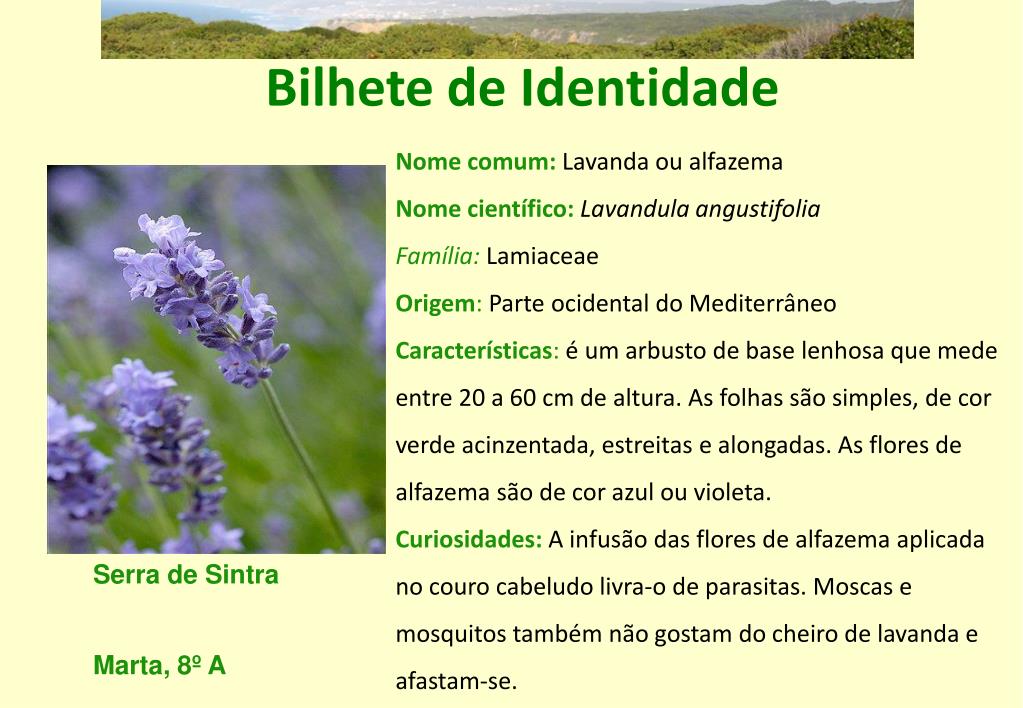 Bilhete de Identidade

Nome comum: Lavanda ou alfazema

Nome científico: Lavandula angustifolia

Família: Lamiaceae

Origem: Parte ocidental do Mediterrâneo

Características: é um arbusto de base lenhosa que mede entre 20 a 60 cm de altura. As folhas são simples, de cor verde acinzentada, estreitas e alongadas. As flores de alfazema são de cor azul ou violeta.

Curiosidades: A infusão das flores de alfazema aplicada no couro cabeludo livra-o de parasitas. Moscas e mosquitos também não gostam do cheiro de lavanda e afastam-se.

Serra de Sintra

Marta, 8º A